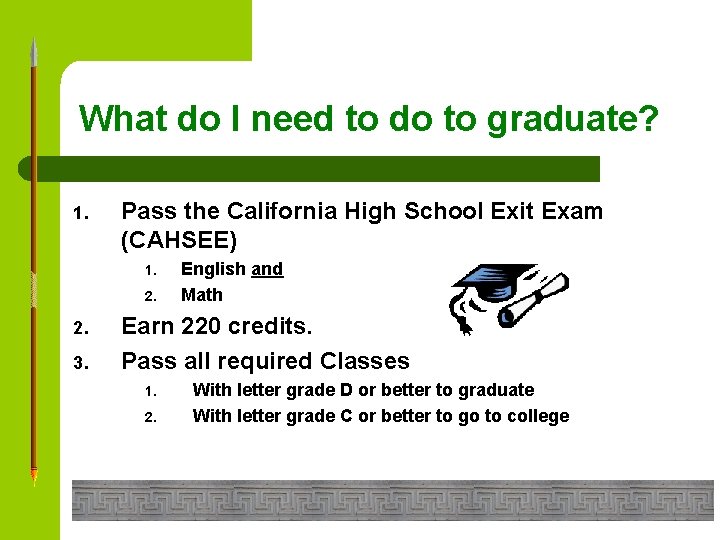 What do I need to do to graduate?

1. Pass the California High School Exit Exam (CAHSEE)
   1. English and
   2. Math
2. Earn 220 credits.
3. Pass all required Classes
   1. With letter grade D or better to graduate
   2. With letter grade C or better to go to college